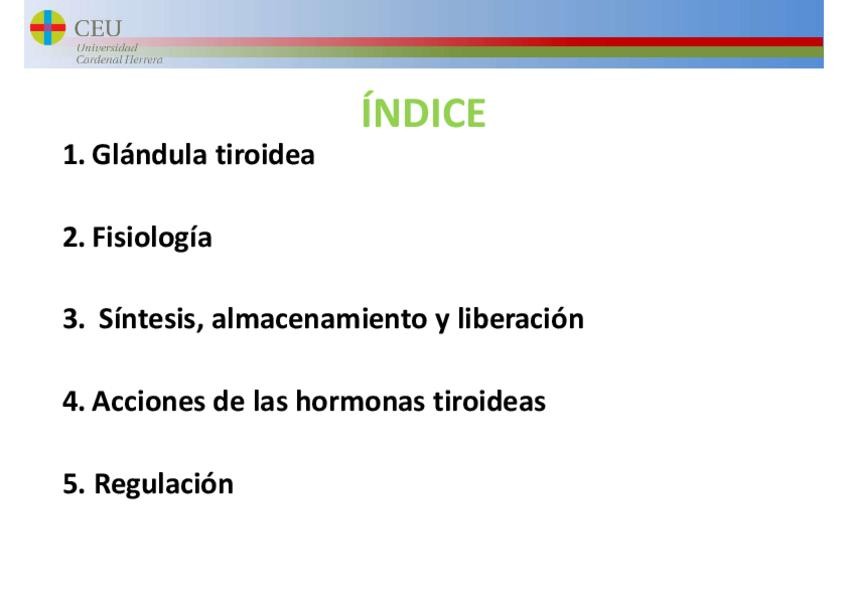 CEU
Universidad
Cardenal Herrera

ÍNDICE

1. Glándula tiroidea

2. Fisiología

3. Síntesis, almacenamiento y liberación

4. Acciones de las hormonas tiroideas

5. Regulación